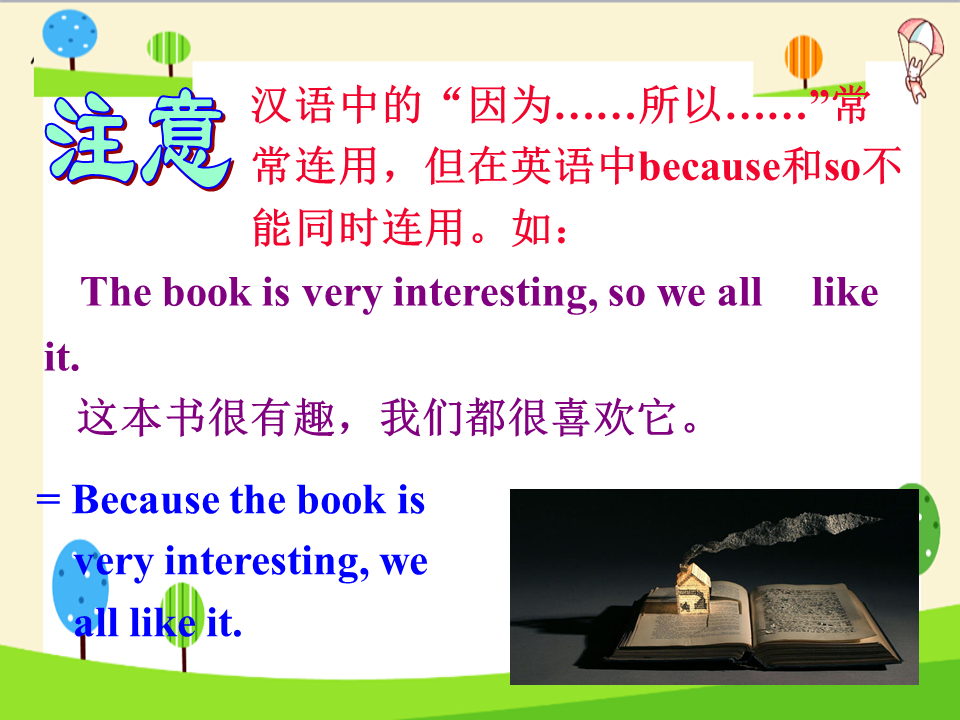 注意

汉语中的“因为……所以……”常常连用，但在英语中because和so不能同时连用。如：

The book is very interesting, so we all like it.

这本书很有趣，我们都很喜欢它。

= Because the book is very interesting, we all like it.